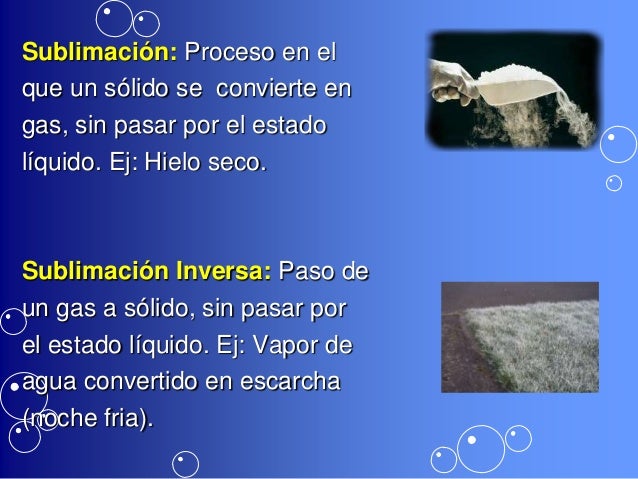 Sublimación: Proceso en el que un sólido se convierte en gas, sin pasar por el estado líquido. Ej: Hielo seco.

Sublimación Inversa: Paso de un gas a sólido, sin pasar por el estado líquido. Ej: Vapor de agua convertido en escarcha (noche fria).